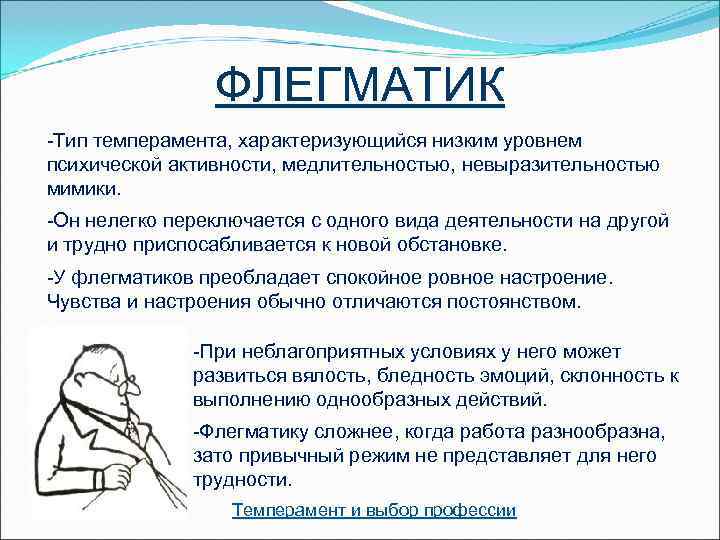 ФЛЕГМАТИК

-Тип темперамента, характеризующийся низким уровнем психической активности, медлительностью, невыразительностью мимики.

-Он нелегко переключается с одного вида деятельности на другой и трудно приспосабливается к новой обстановке.

-У флегматиков преобладает спокойное ровное настроение. Чувства и настроения обычно отличаются постоянством.

-При неблагоприятных условиях у него может развиться вялость, бледность эмоций, склонность к выполнению однообразных действий.

-Флегматику сложнее, когда работа разнообразна, зато привычный режим не представляет для него трудности.

Темперамент и выбор профессии